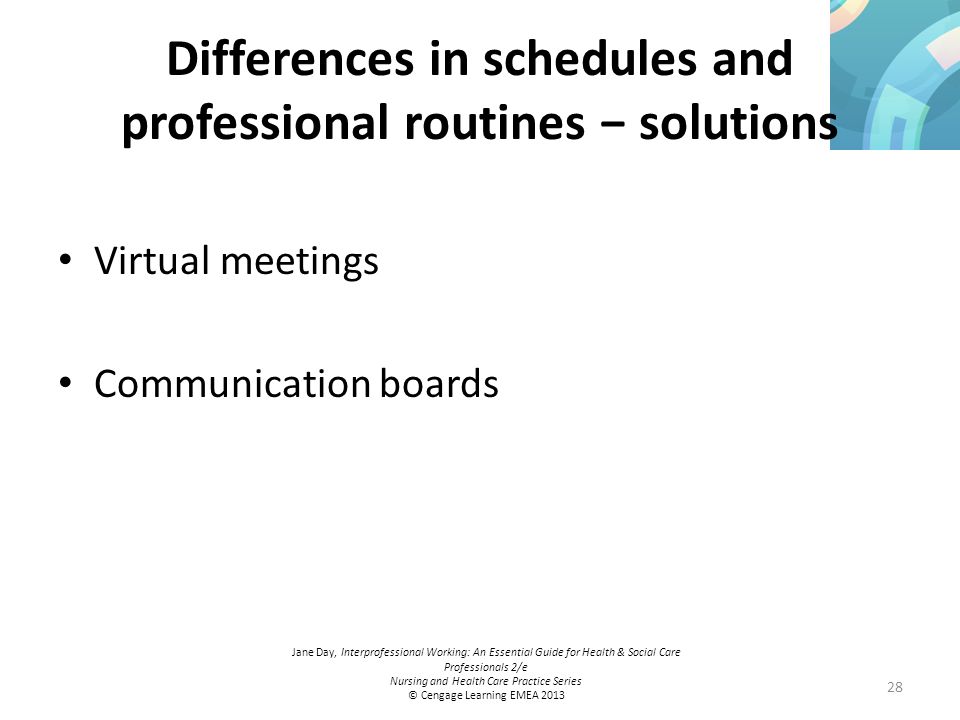 Differences in schedules and professional routines − solutions

• Virtual meetings

• Communication boards

Jane Day, Interprofessional Working: An Essential Guide for Health & Social Care Professionals 2/e
Nursing and Health Care Practice Series
© Cengage Learning EMEA 2013

28